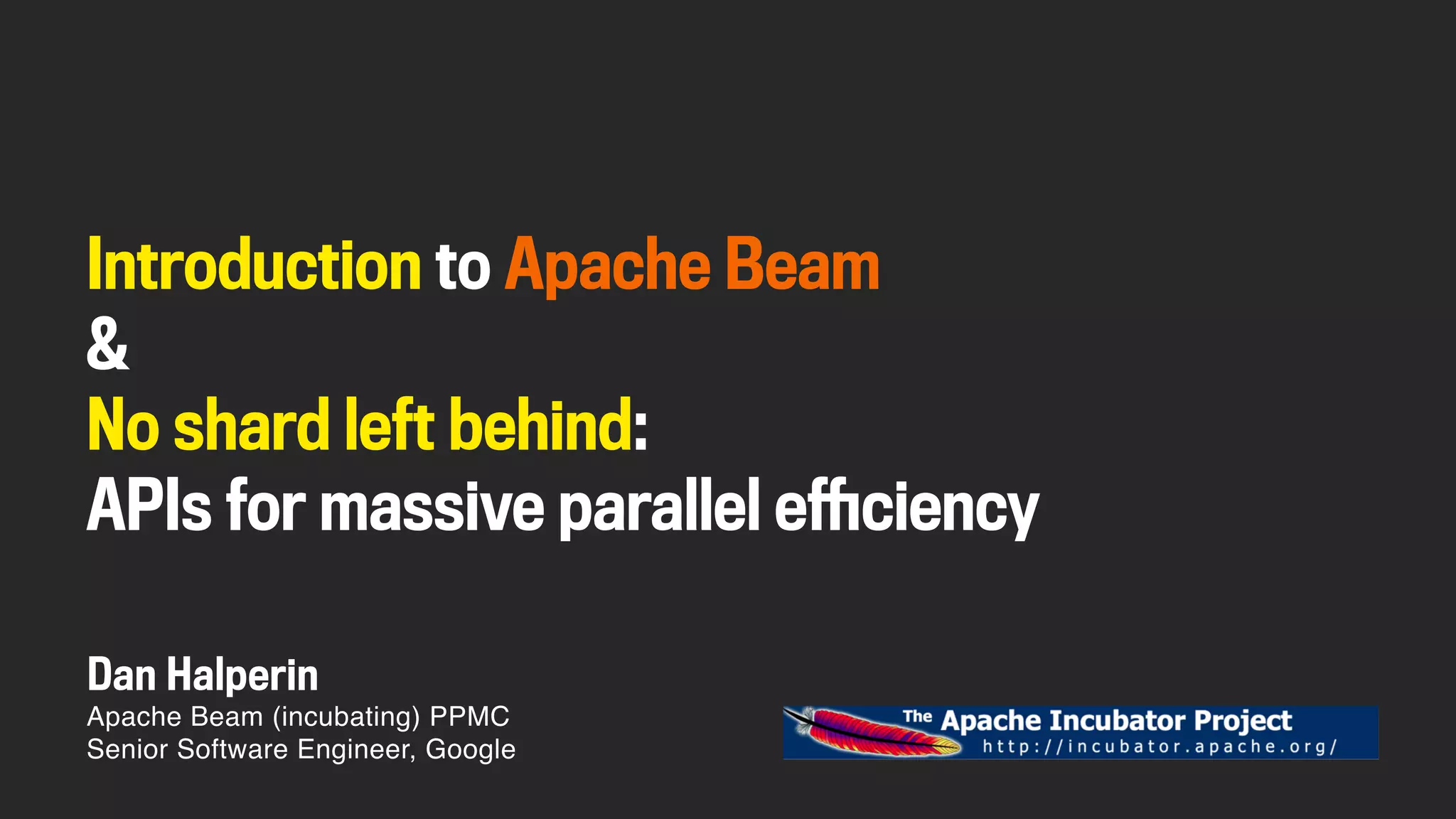 Introduction to Apache Beam
&
No shard left behind:
APIs for massive parallel efficiency

Dan Halperin
Apache Beam (incubating) PPMC
Senior Software Engineer, Google

The Apache Incubator Project
http://incubator.apache.org/